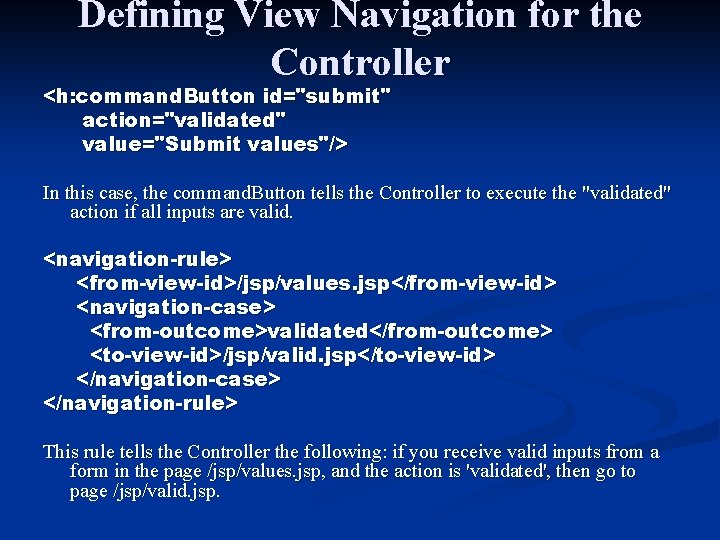 Defining View Navigation for the Controller

<h:commandButton id="submit"
action="validated"
value="Submit values"/>

In this case, the commandButton tells the Controller to execute the "validated" action if all inputs are valid.

<navigation-rule>
<from-view-id>/jsp/values.jsp</from-view-id>
<navigation-case>
<from-outcome>validated</from-outcome>
<to-view-id>/jsp/valid.jsp</to-view-id>
</navigation-case>
</navigation-rule>

This rule tells the Controller the following: if you receive valid inputs from a form in the page /jsp/values.jsp, and the action is 'validated', then go to page /jsp/valid.jsp.